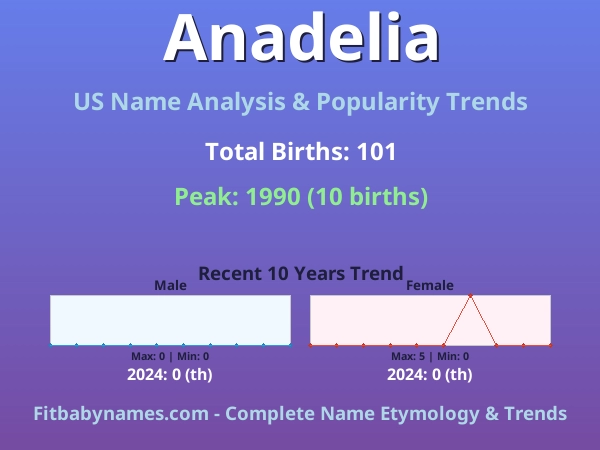 Anadelia

US Name Analysis & Popularity Trends

Total Births: 101

Peak: 1990 (10 births)

Recent 10 Years Trend

Male

Max: 0 | Min: 0

2024: 0 (th)

Female

Max: 5 | Min: 0

2024: 0 (th)

Fitbabynames.com - Complete Name Etymology & Trends